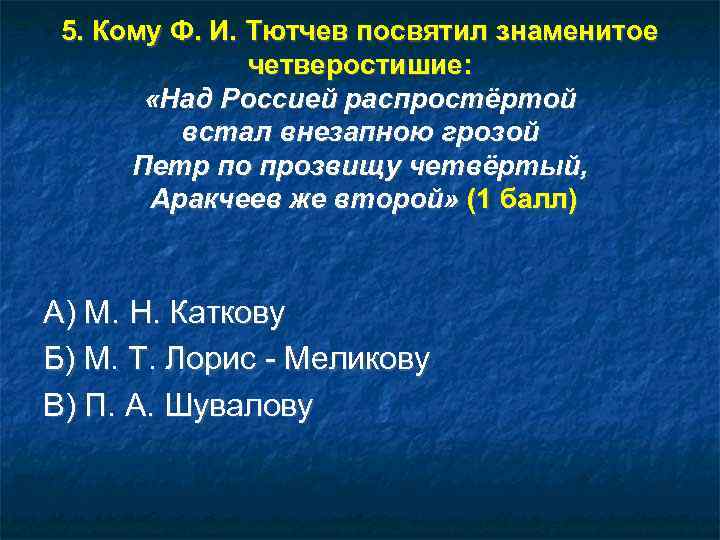 5. Кому Ф. И. Тютчев посвятил знаменитое четверостишие:
«Над Россией распростёртой
встал внезапною грозой
Петр по прозвищу четвёртый,
Аракчеев же второй» (1 балл)

А) М. Н. Каткову
Б) М. Т. Лорис - Меликову
В) П. А. Шувалову